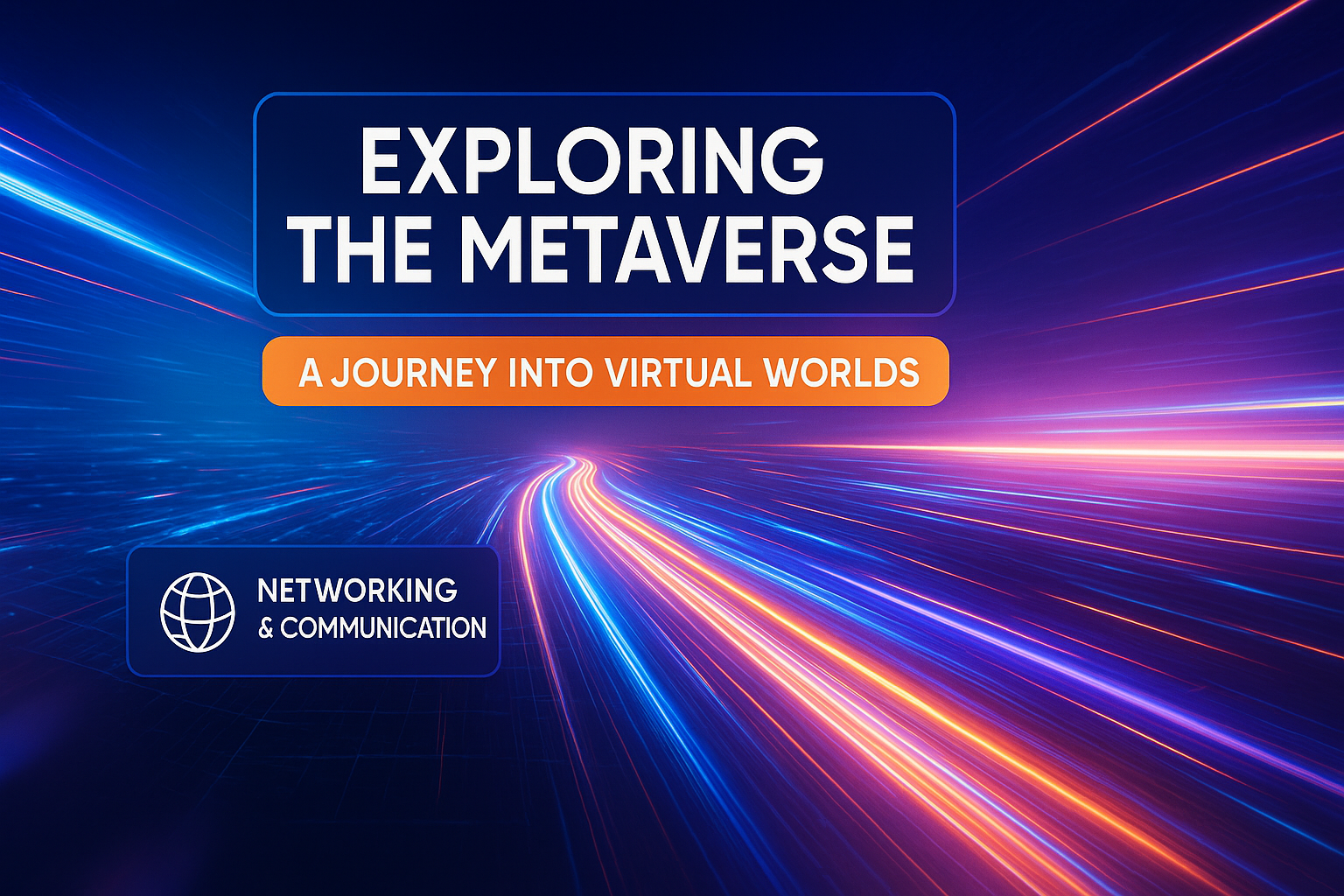 EXPLORING THE METAVERSE

A JOURNEY INTO VIRTUAL WORLDS

NETWORKING & COMMUNICATION